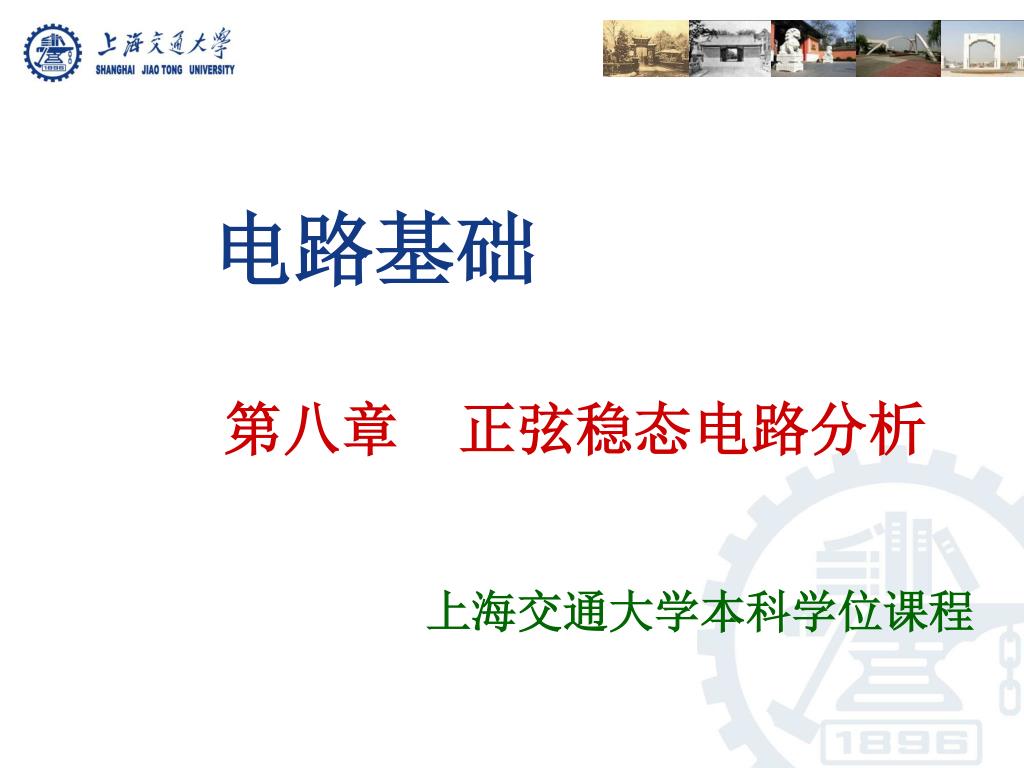 上海交通大学
SHANGHAI JIAO TONG UNIVERSITY
1896

电路基础

第八章　正弦稳态电路分析

上海交通大学本科学位课程

1896